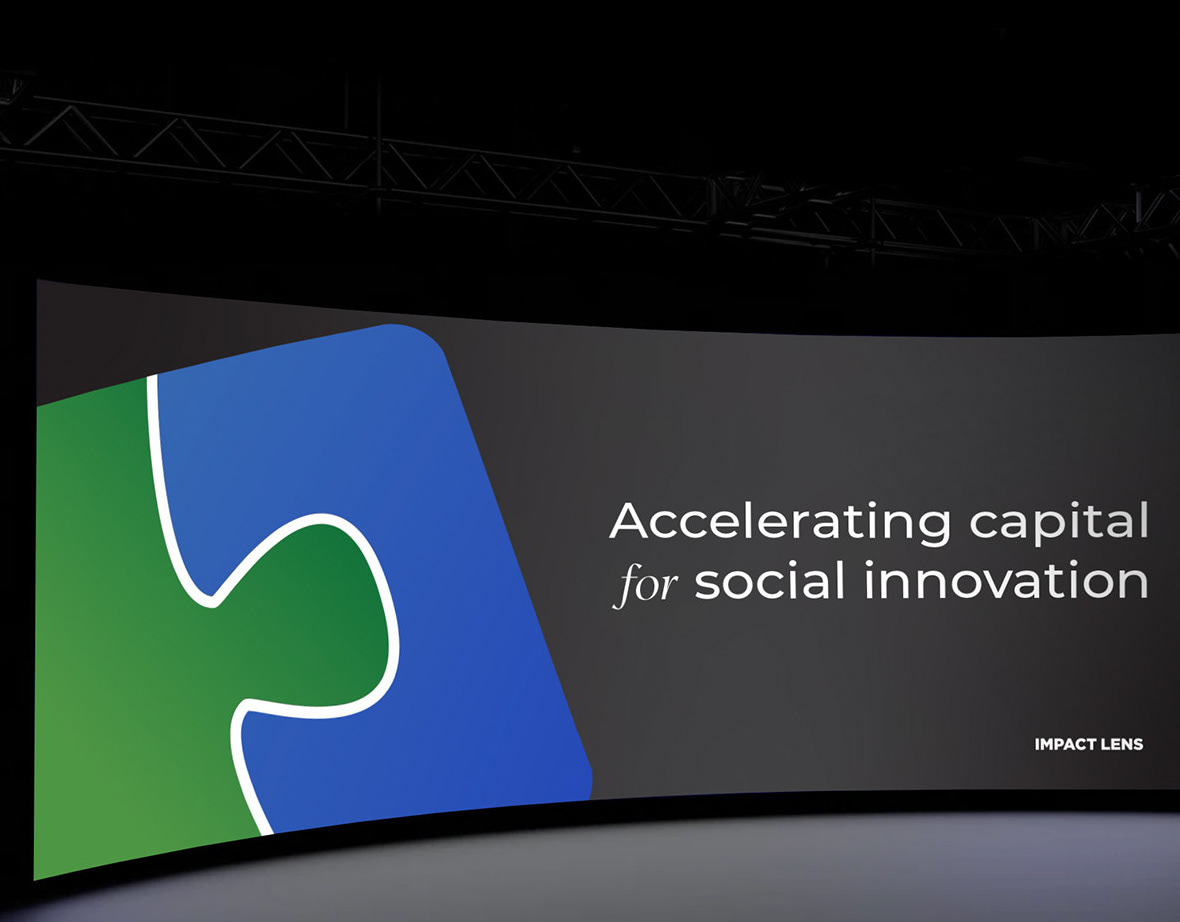 Accelerating capital
for social innovation

IMPACT LENS